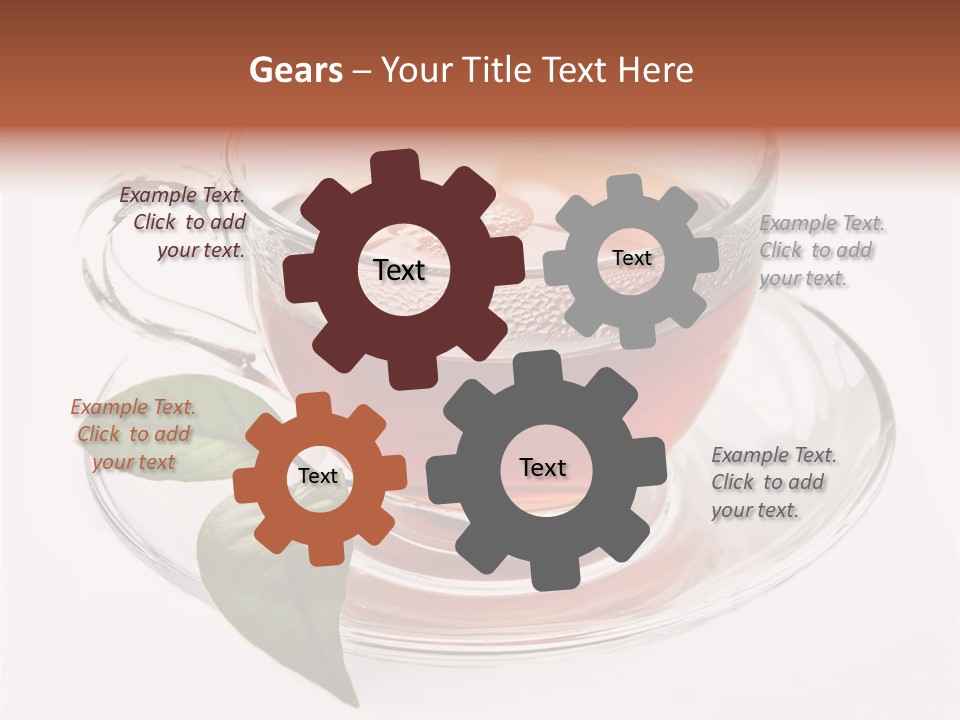 Gears – Your Title Text Here

Example Text. Click to add your text.

Text

Text

Example Text. Click to add your text.

Example Text. Click to add your text

Text

Text

Example Text. Click to add your text.